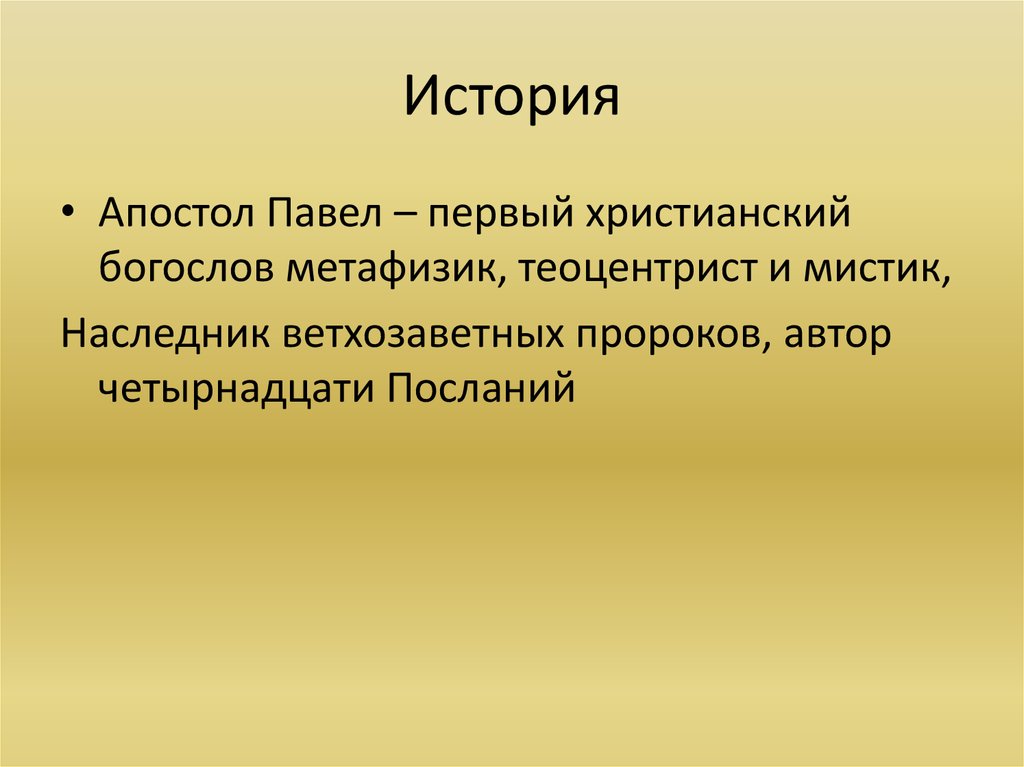 История

• Апостол Павел – первый христианский богослов метафизик, теоцентрист и мистик,

Наследник ветхозаветных пророков, автор четырнадцати Посланий